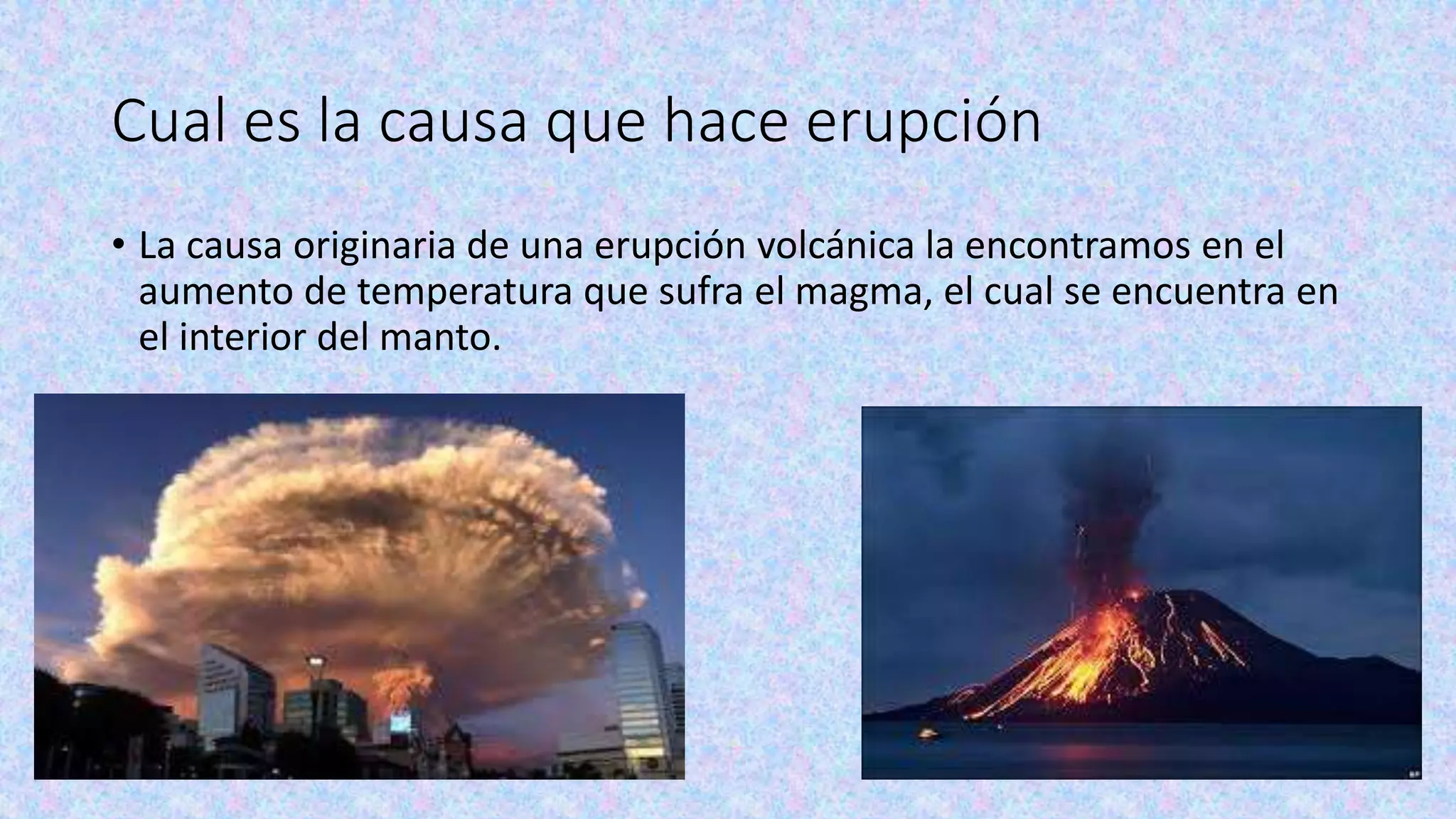 Cual es la causa que hace erupción

• La causa originaria de una erupción volcánica la encontramos en el aumento de temperatura que sufra el magma, el cual se encuentra en el interior del manto.